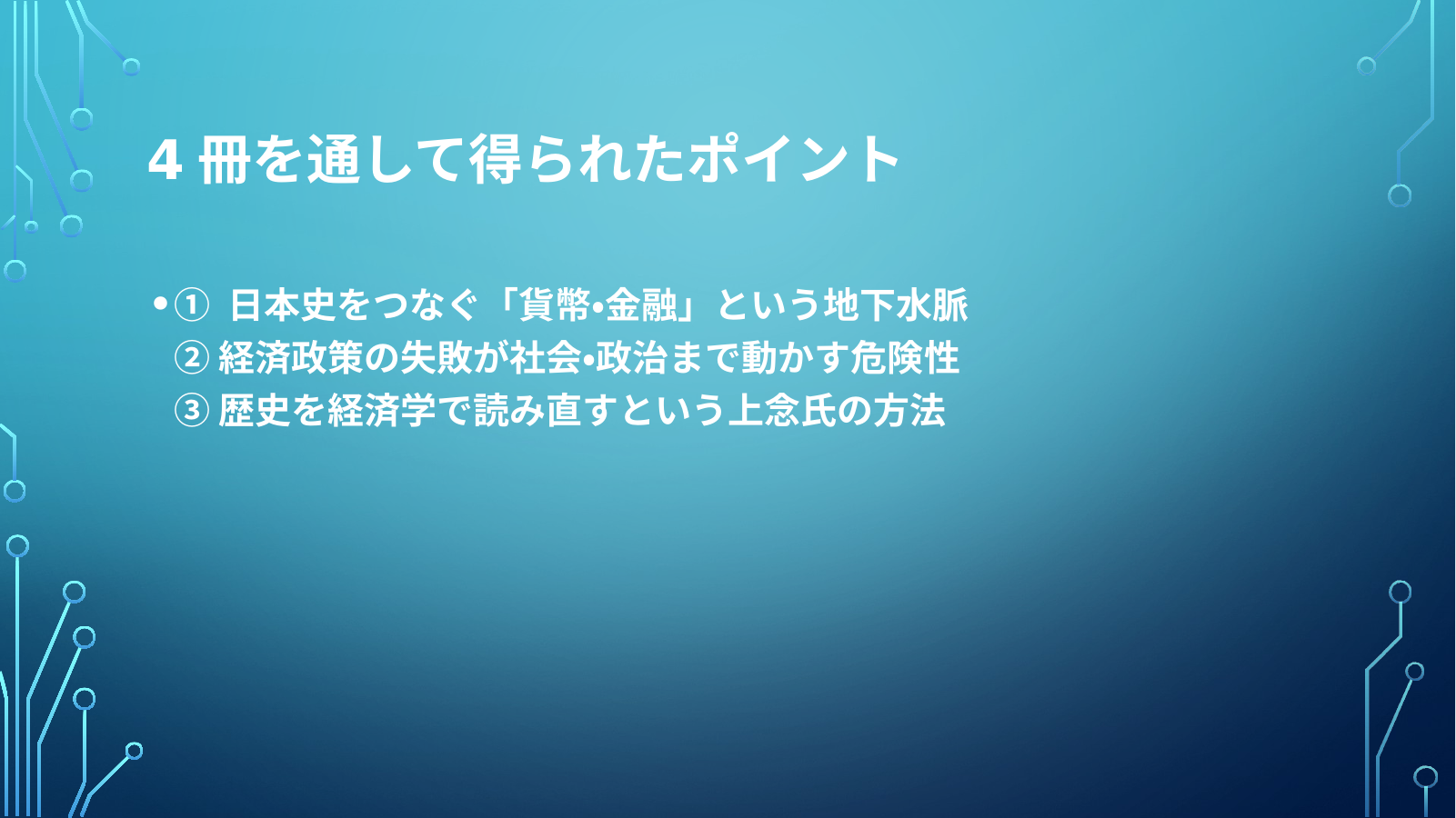 4 冊を通して得られたポイント

• ① 日本史をつなぐ「貨幣•金融」という地下水脈
② 経済政策の失敗が社会•政治まで動かす危険性
③ 歴史を経済学で読み直すという上念氏の方法